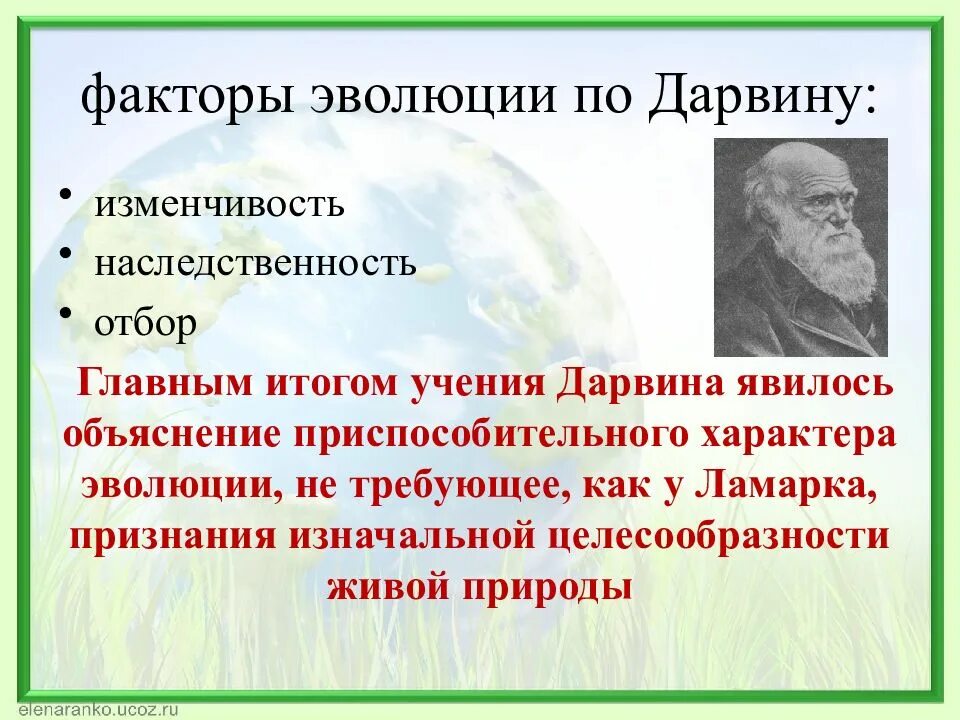 факторы эволюции по Дарвину:

• изменчивость
• наследственность
• отбор

Главным итогом учения Дарвина явилось объяснение приспособительного характера эволюции, не требующее, как у Ламарка, признания изначальной целесообразности живой природы

elenaranko.ucoz.ru